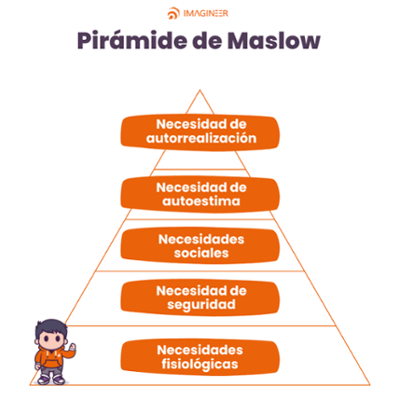 IMAGINEER

Pirámide de Maslow

Necesidad de autorrealización

Necesidad de autoestima

Necesidades sociales

Necesidad de seguridad

Necesidades fisiológicas